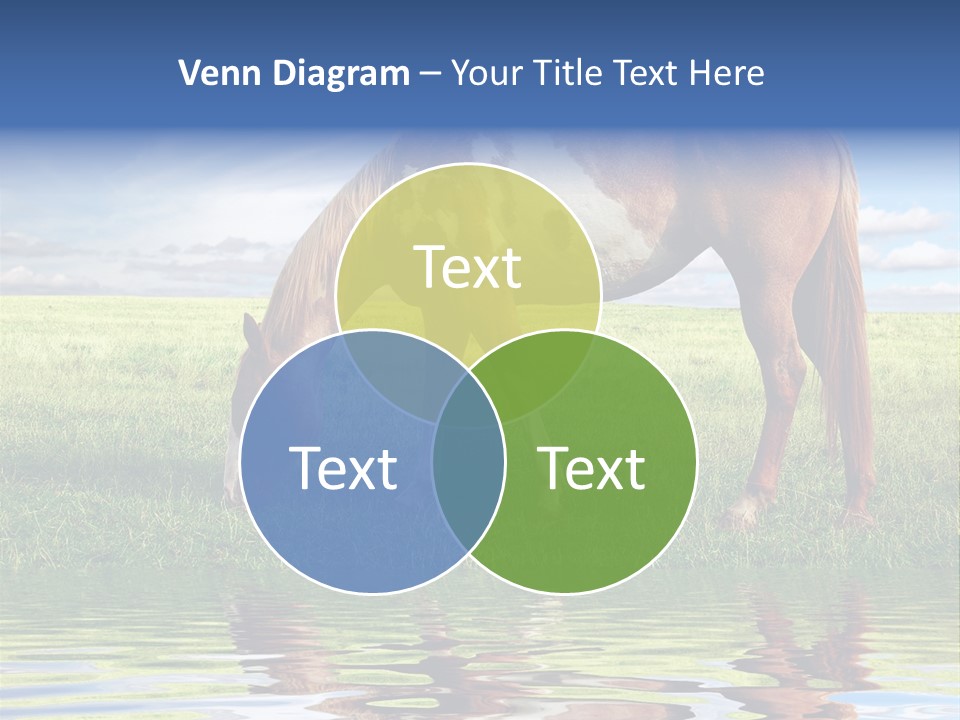 Venn Diagram – Your Title Text Here

Text

Text

Text